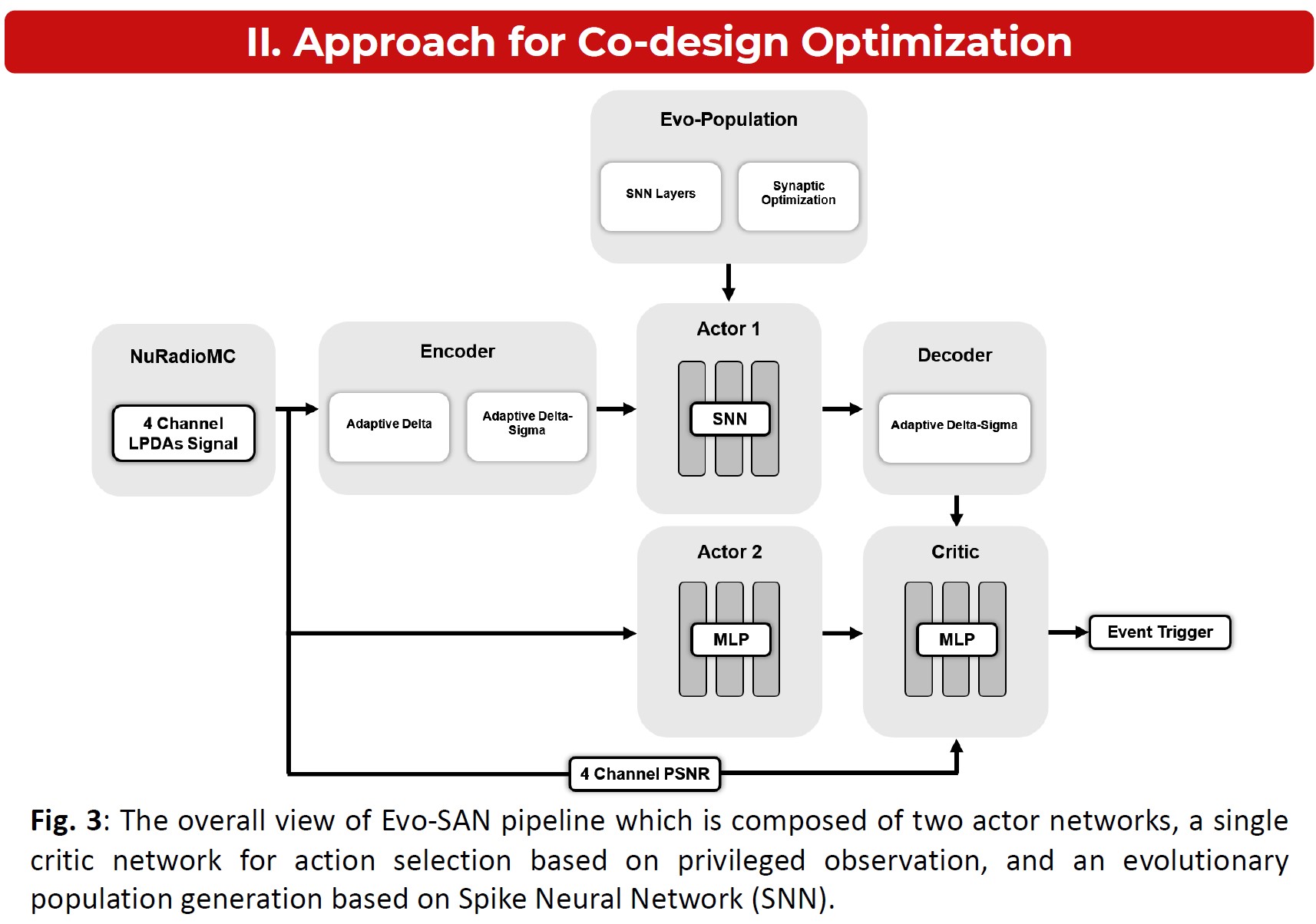 II. Approach for Co-design Optimization

Evo-Population

SNN Layers

Synaptic Optimization

NuRadioMC

4 Channel LPDAs Signal

Encoder

Adaptive Delta

Adaptive Delta-Sigma

Actor 1

SNN

Decoder

Adaptive Delta-Sigma

Actor 2

MLP

Critic

MLP

Event Trigger

4 Channel PSNR

Fig. 3: The overall view of Evo-SAN pipeline which is composed of two actor networks, a single critic network for action selection based on privileged observation, and an evolutionary population generation based on Spike Neural Network (SNN).